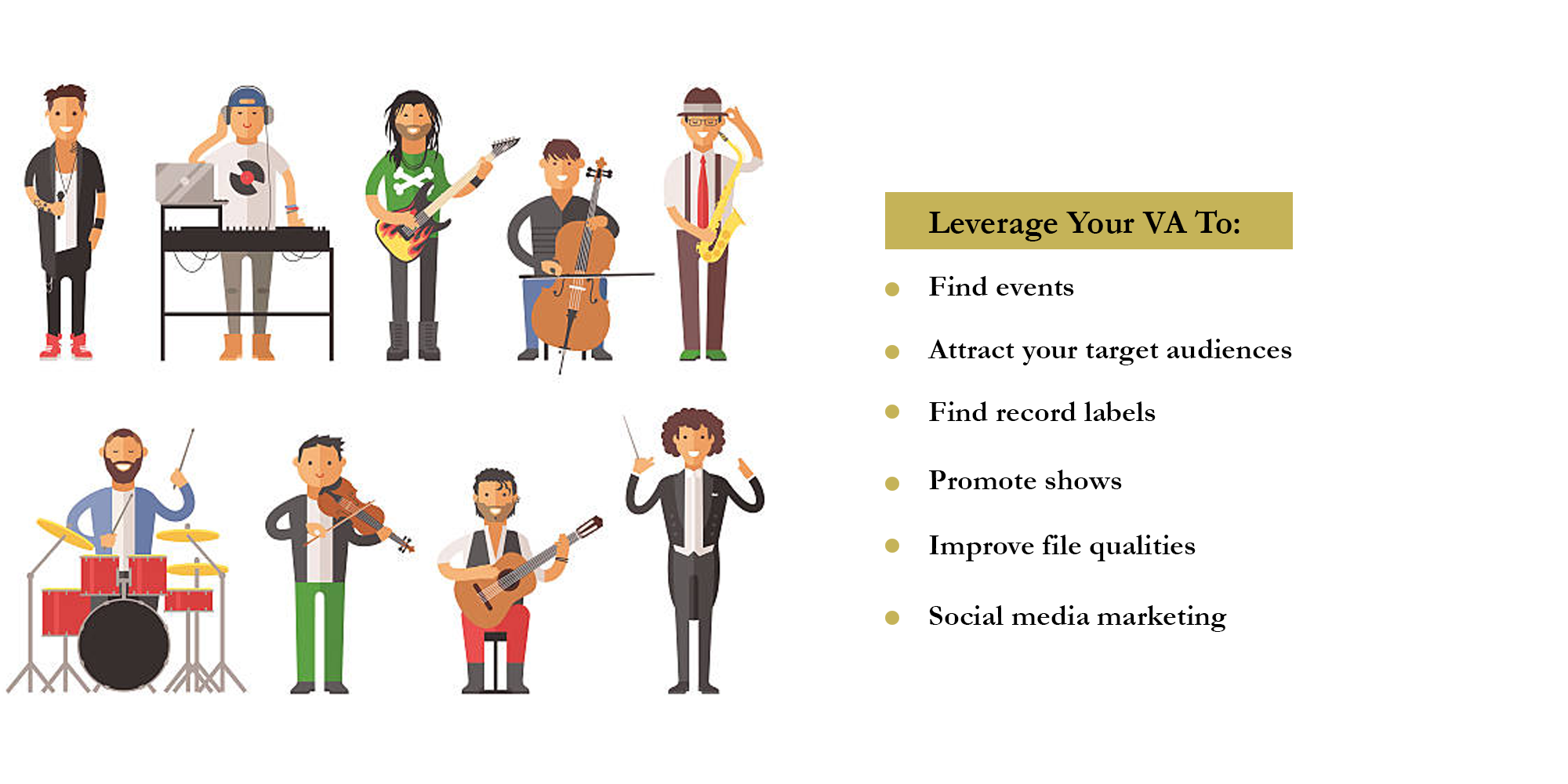 Leverage Your VA To:

- Find events
- Attract your target audiences
- Find record labels
- Promote shows
- Improve file qualities
- Social media marketing